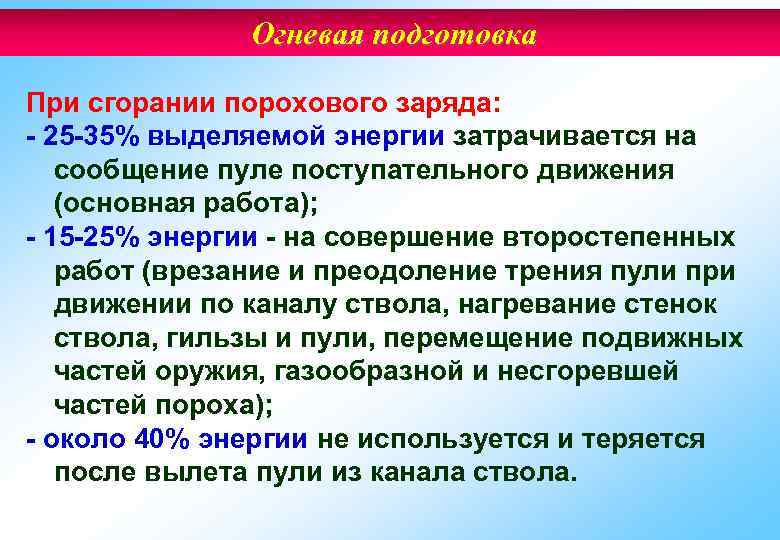 Огневая подготовка

При сгорании порохового заряда:
- 25-35% выделяемой энергии затрачивается на сообщение пуле поступательного движения (основная работа);
- 15-25% энергии - на совершение второстепенных работ (врезание и преодоление трения пули при движении по каналу ствола, нагревание стенок ствола, гильзы и пули, перемещение подвижных частей оружия, газообразной и несгоревшей частей пороха);
- около 40% энергии не используется и теряется после вылета пули из канала ствола.